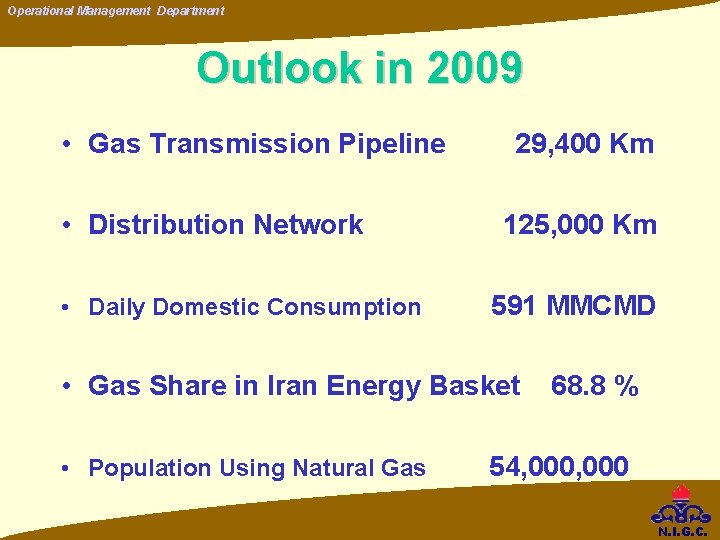 Operational Management Department

Outlook in 2009

• Gas Transmission Pipeline 29,400 Km

• Distribution Network 125,000 Km

• Daily Domestic Consumption 591 MMCMD

• Gas Share in Iran Energy Basket 68.8 %

• Population Using Natural Gas 54,000,000

N.I.G.C.